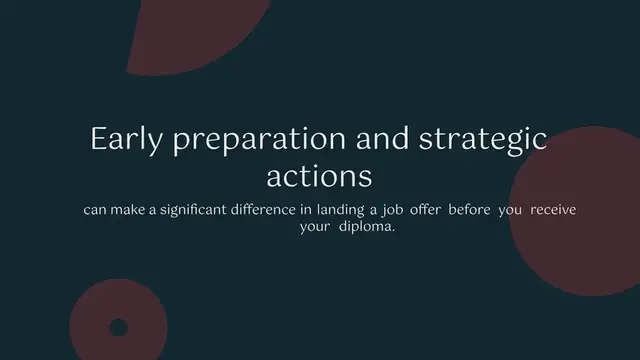 Early preparation and strategic actions

can make a significant difference in landing a job offer before you receive your diploma.